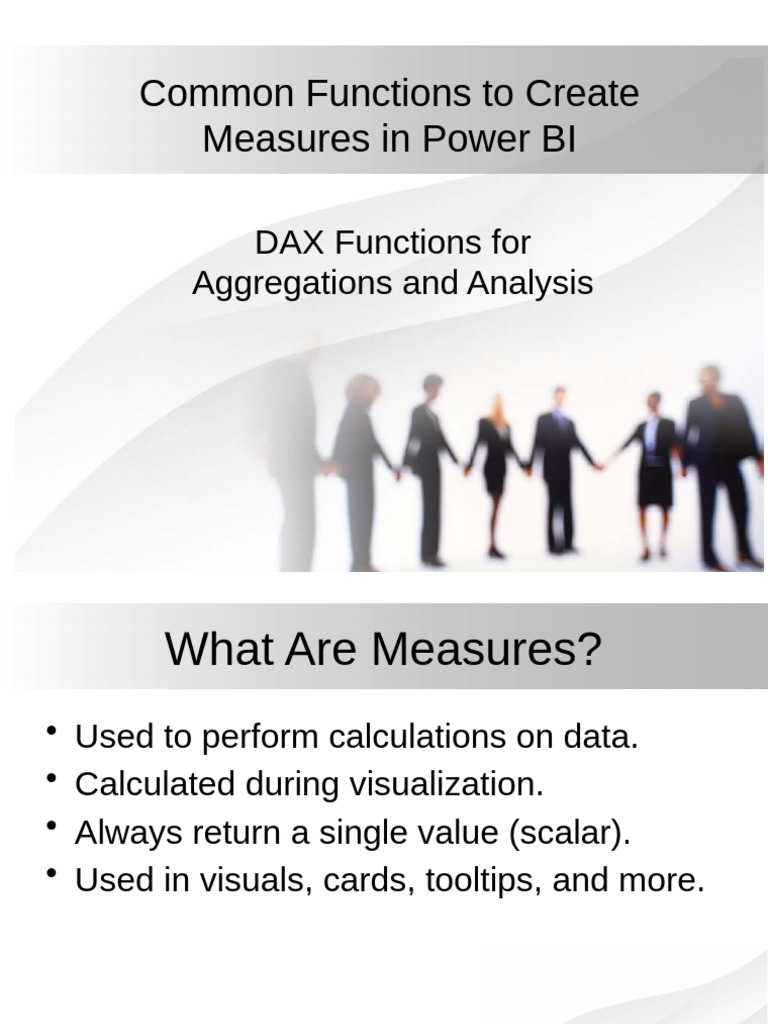 Common Functions to Create Measures in Power BI

DAX Functions for Aggregations and Analysis

What Are Measures?

• Used to perform calculations on data.
• Calculated during visualization.
• Always return a single value (scalar).
• Used in visuals, cards, tooltips, and more.